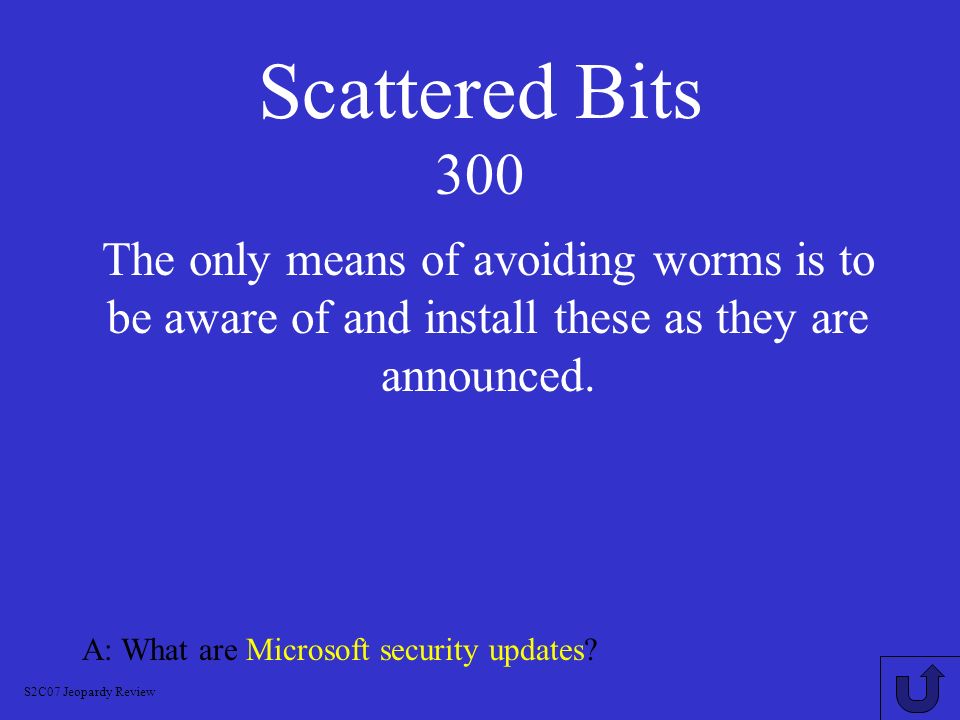 Scattered Bits
300

The only means of avoiding worms is to be aware of and install these as they are announced.

A: What are Microsoft security updates?

S2C07 Jeopardy Review